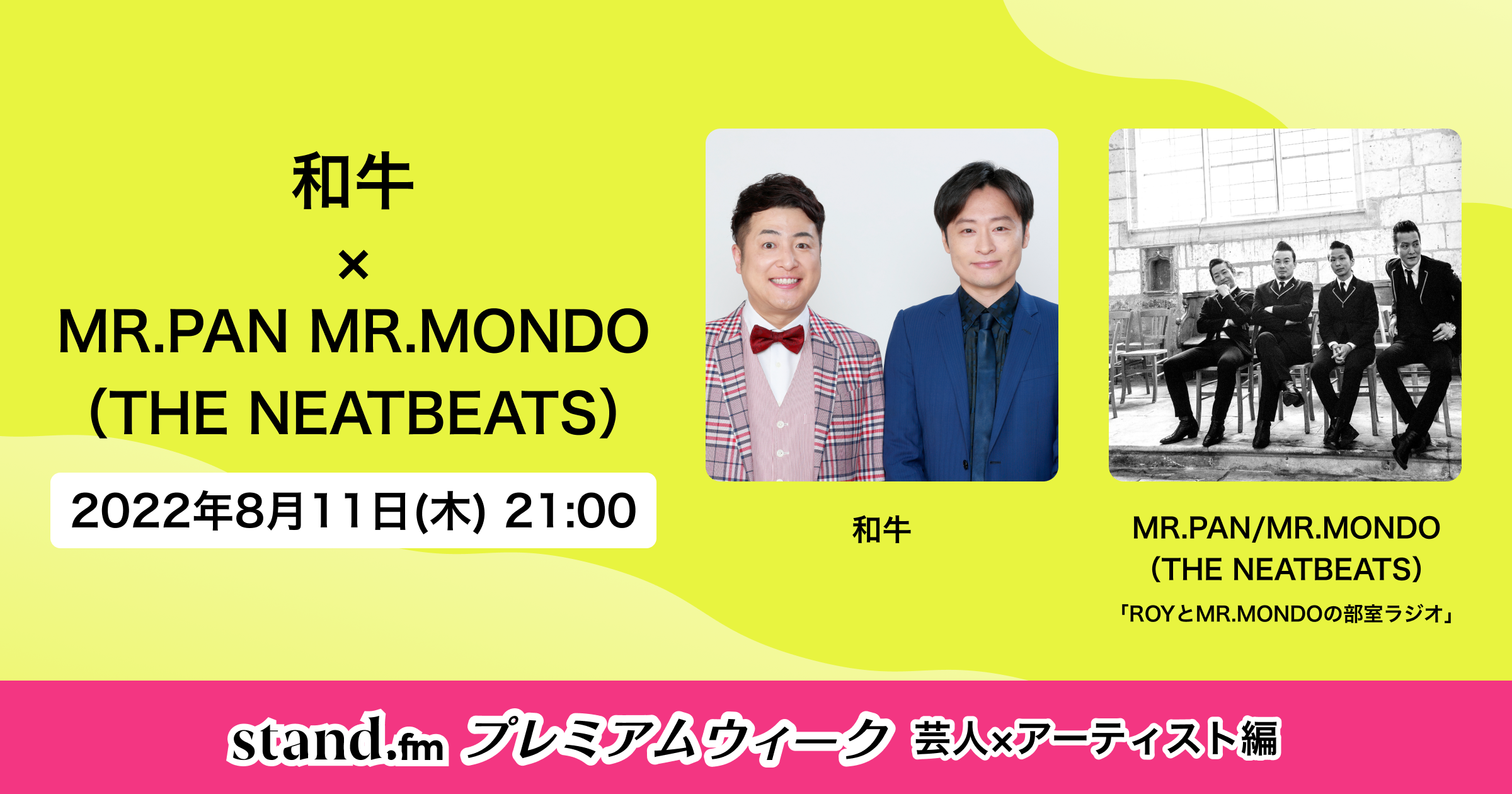 和牛
×
MR.PAN MR.MONDO
(THE NEATBEATS)

2022年8月11日(木) 21:00

和牛

MR.PAN/MR.MONDO
(THE NEATBEATS)
「ROYとMR.MONDOの部室ラジオ」

stand.fm プレミアムウィーク 芸人×アーティスト編